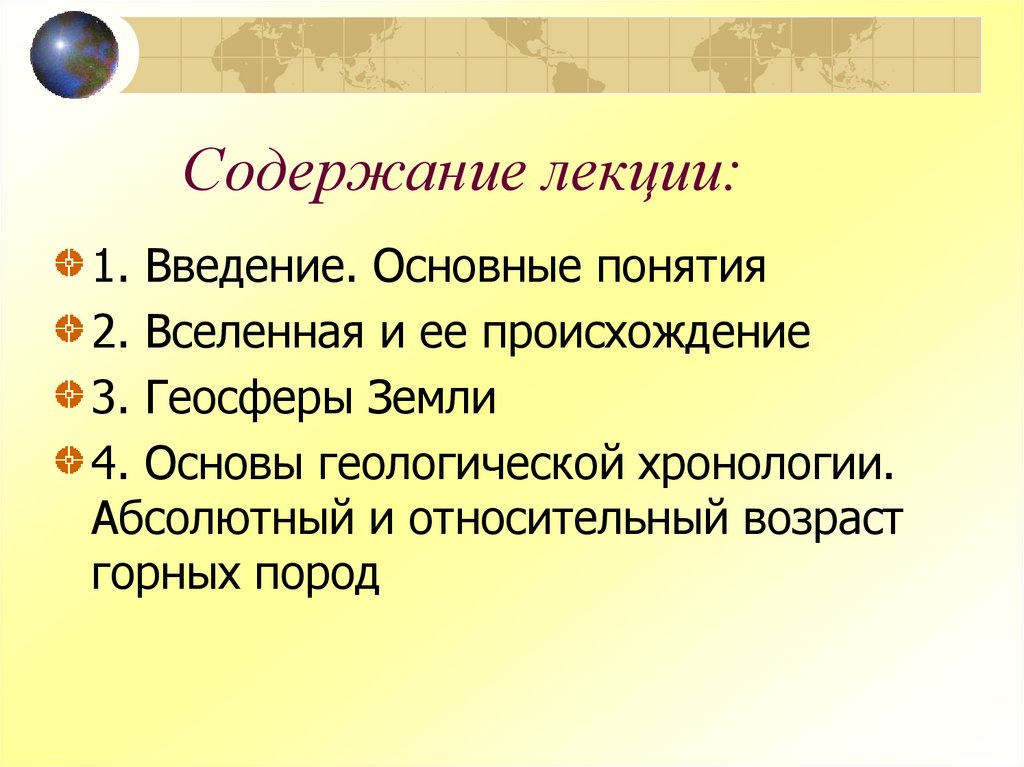 Содержание лекции:

1. Введение. Основные понятия

2. Вселенная и ее происхождение

3. Геосферы Земли

4. Основы геологической хронологии. Абсолютный и относительный возраст горных пород